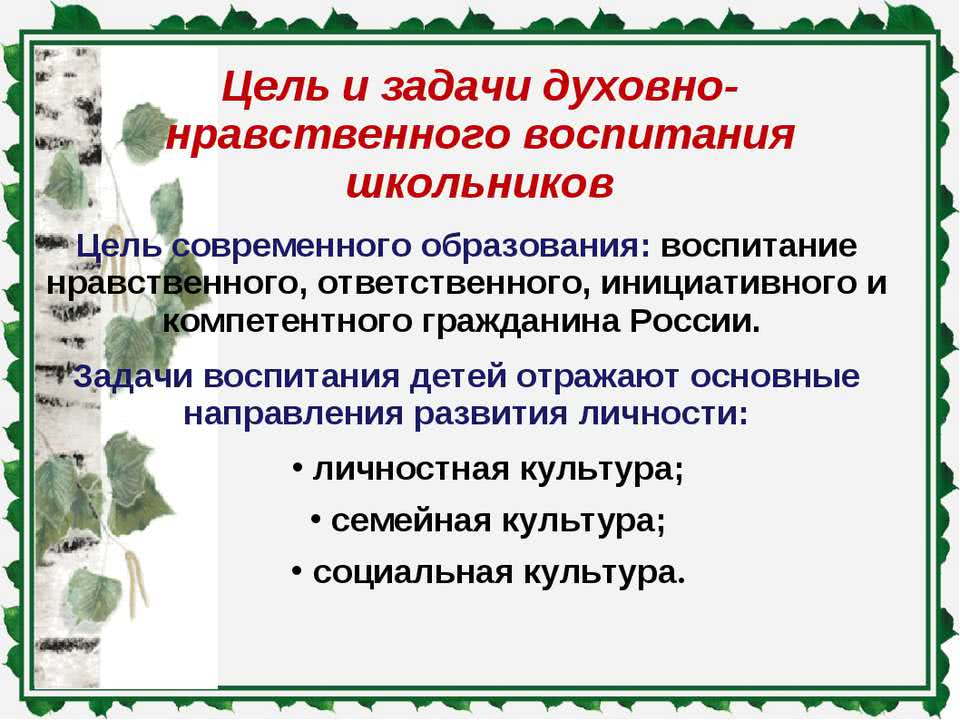 Цель и задачи духовно-нравственного воспитания школьников

Цель современного образования: воспитание нравственного, ответственного, инициативного и компетентного гражданина России.

Задачи воспитания детей отражают основные направления развития личности:

• личностная культура;
• семейная культура;
• социальная культура.